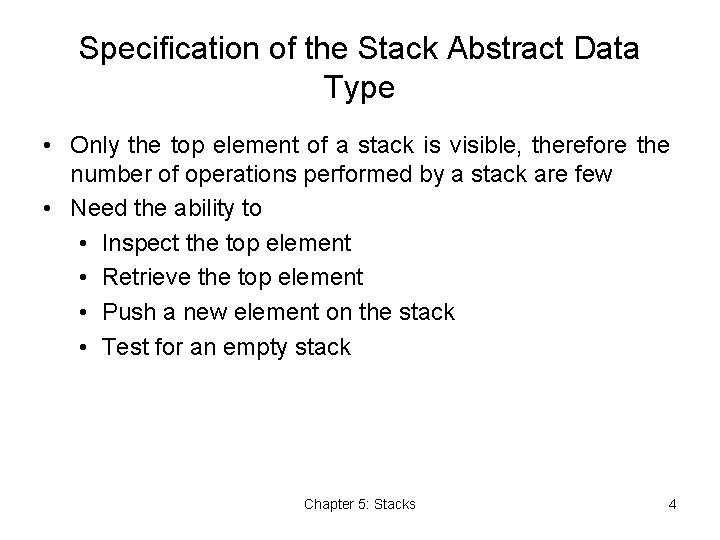 Specification of the Stack Abstract Data Type

• Only the top element of a stack is visible, therefore the number of operations performed by a stack are few

• Need the ability to
  • Inspect the top element
  • Retrieve the top element
  • Push a new element on the stack
  • Test for an empty stack

Chapter 5: Stacks

4